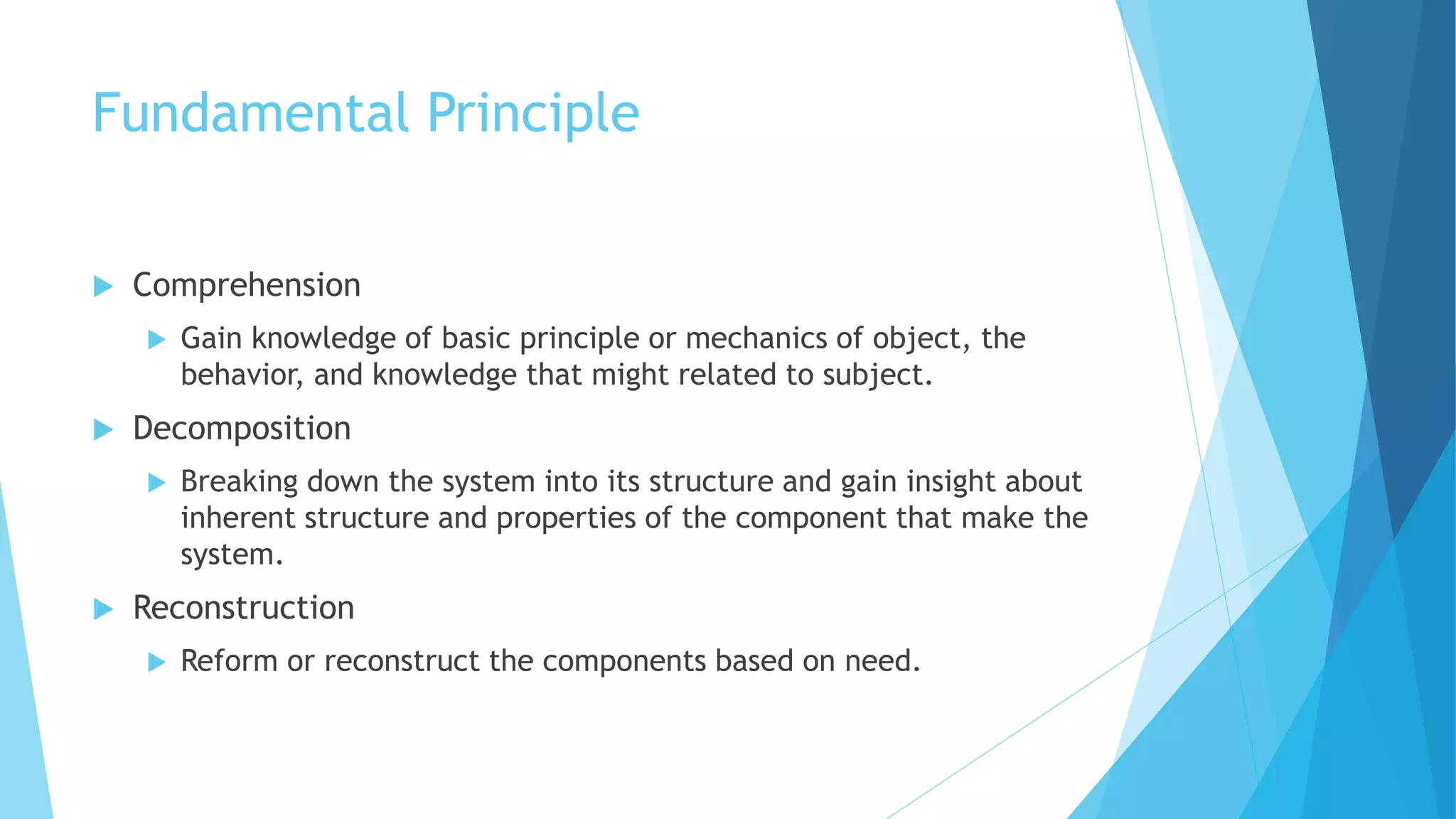 Fundamental Principle

Comprehension

Gain knowledge of basic principle or mechanics of object, the behavior, and knowledge that might related to subject.

Decomposition

Breaking down the system into its structure and gain insight about inherent structure and properties of the component that make the system.

Reconstruction

Reform or reconstruct the components based on need.